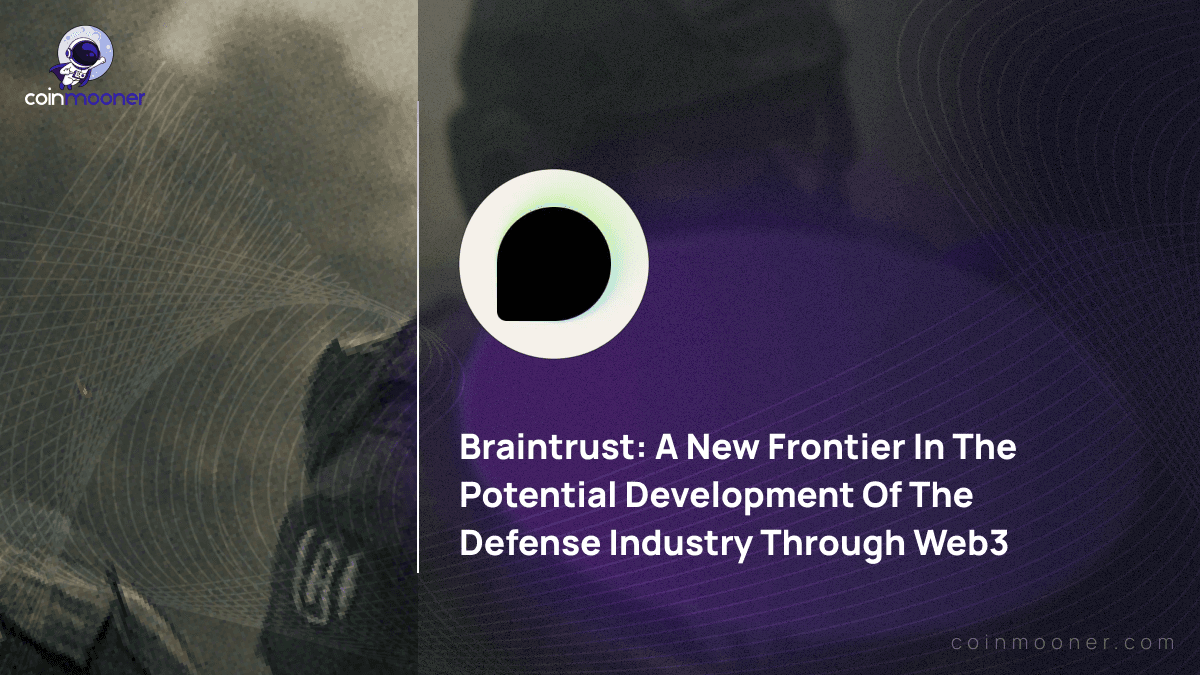 coinmooner

Braintrust: A New Frontier In The Potential Development Of The Defense Industry Through Web3

coinmooner.com